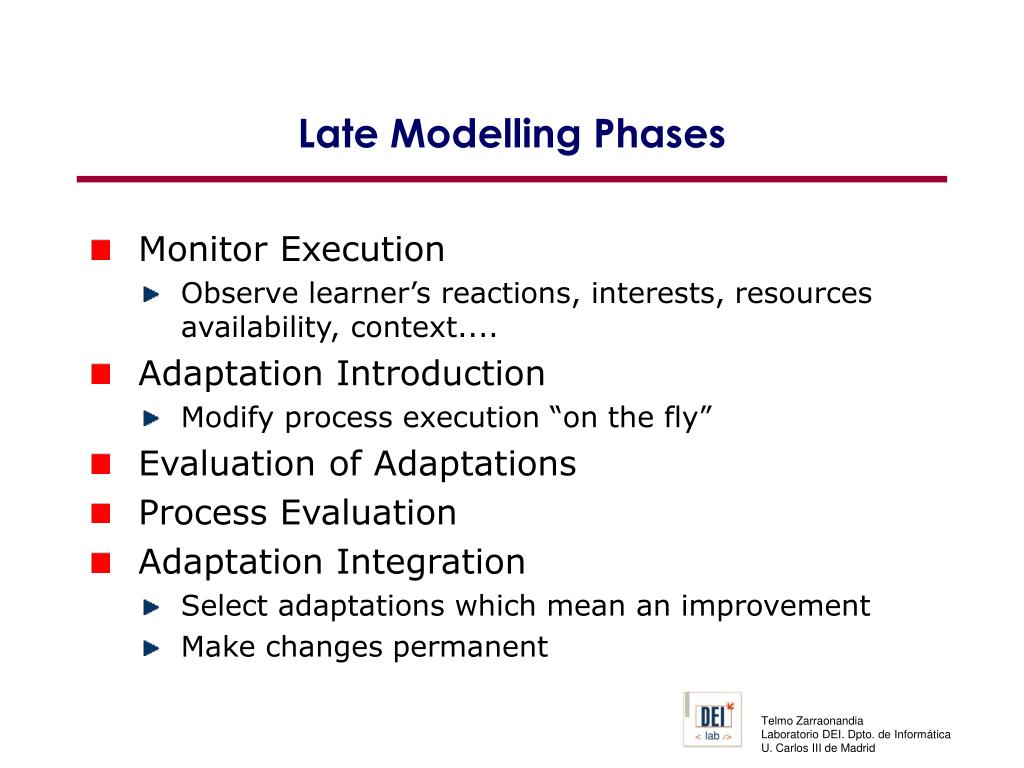 Late Modelling Phases

Monitor Execution

Observe learner’s reactions, interests, resources availability, context....

Adaptation Introduction

Modify process execution “on the fly”

Evaluation of Adaptations

Process Evaluation

Adaptation Integration

Select adaptations which mean an improvement

Make changes permanent

DEI
< lab />

Telmo Zarraonandia
Laboratorio DEI. Dpto. de Informática
U. Carlos III de Madrid